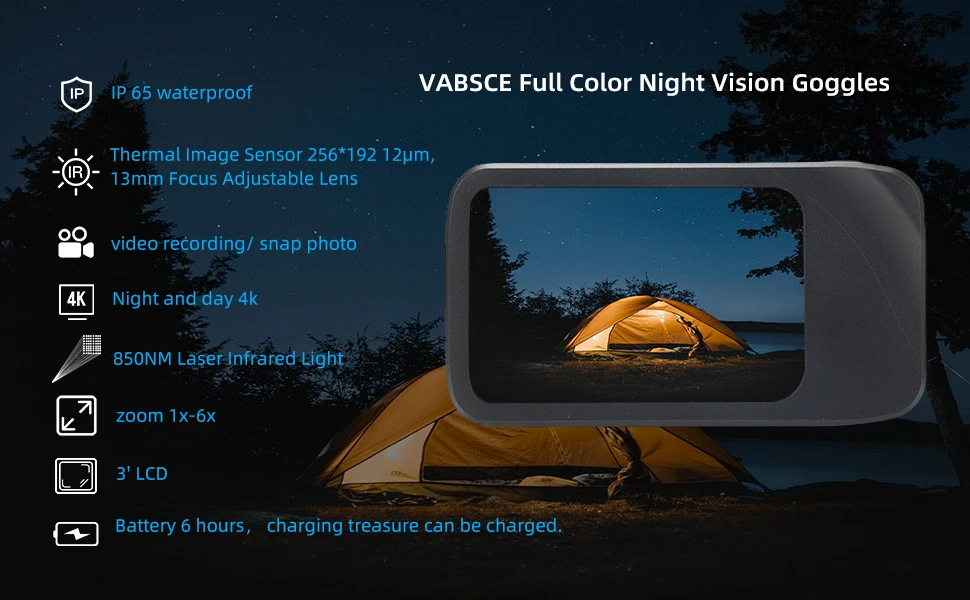 VABSCE Full Color Night Vision Goggles

IP

IP 65 waterproof

IR

Thermal Image Sensor 256*192 12μm, 13mm Focus Adjustable Lens

video recording/ snap photo

4K

Night and day 4k

850NM Laser Infrared Light

zoom 1x-6x

3' LCD

Battery 6 hours， charging treasure can be charged.